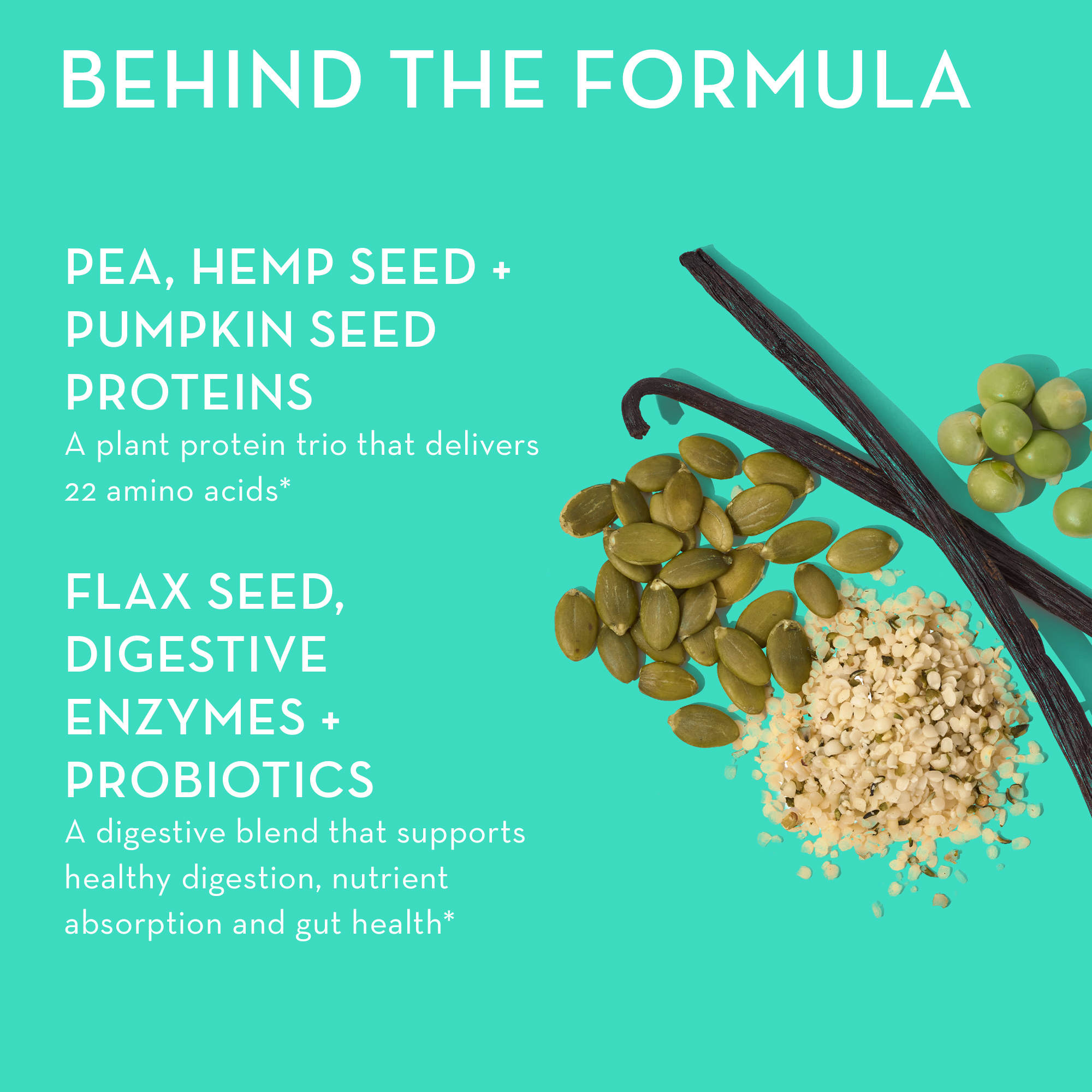 BEHIND THE FORMULA

PEA, HEMP SEED + PUMPKIN SEED PROTEINS

A plant protein trio that delivers 22 amino acids*

FLAX SEED, DIGESTIVE ENZYMES + PROBIOTICS

A digestive blend that supports healthy digestion, nutrient absorption and gut health*